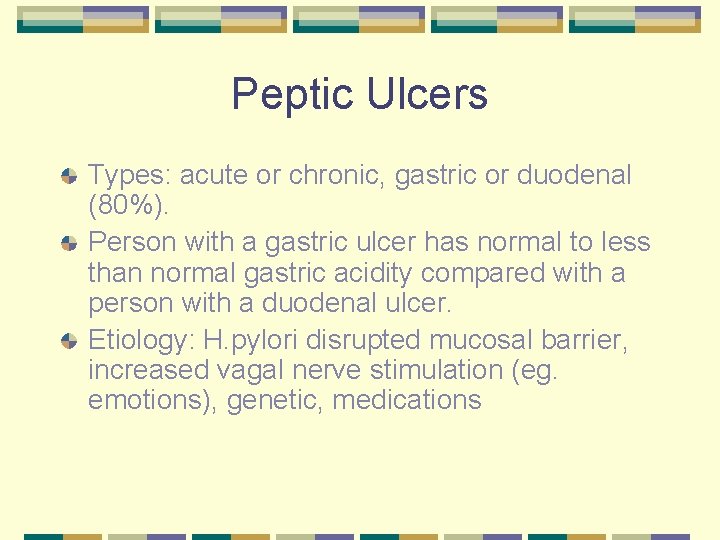 Peptic Ulcers

Types: acute or chronic, gastric or duodenal (80%).

Person with a gastric ulcer has normal to less than normal gastric acidity compared with a person with a duodenal ulcer.

Etiology: H.pylori disrupted mucosal barrier, increased vagal nerve stimulation (eg. emotions), genetic, medications